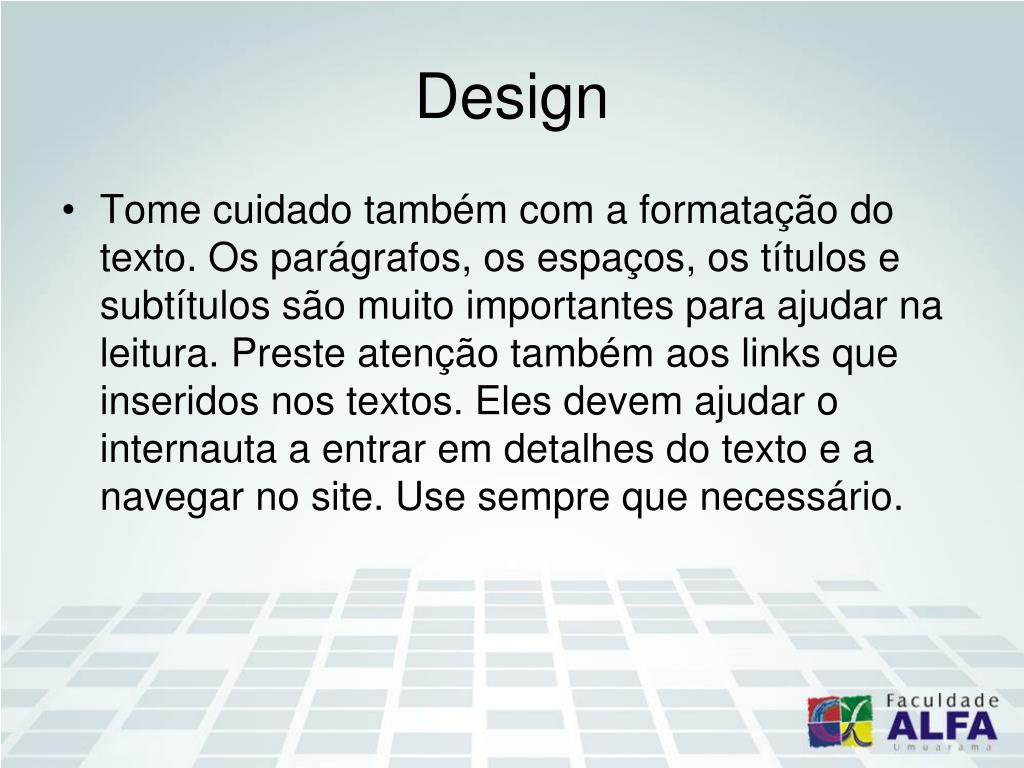 Design

• Tome cuidado também com a formatação do texto. Os parágrafos, os espaços, os títulos e subtítulos são muito importantes para ajudar na leitura. Preste atenção também aos links que inseridos nos textos. Eles devem ajudar o internauta a entrar em detalhes do texto e a navegar no site. Use sempre que necessário.

Faculdade
ALFA
Umuarama